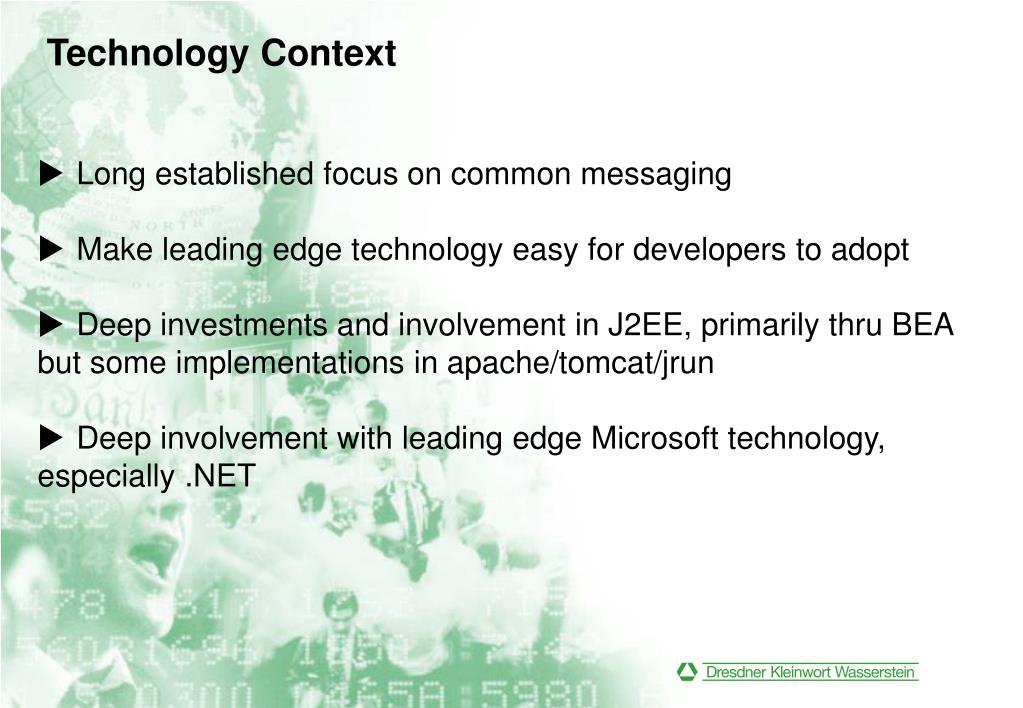 Technology Context

▶ Long established focus on common messaging

▶ Make leading edge technology easy for developers to adopt

▶ Deep investments and involvement in J2EE, primarily thru BEA but some implementations in apache/tomcat/jrun

▶ Deep involvement with leading edge Microsoft technology, especially .NET

Dresdner Kleinwort Wasserstein